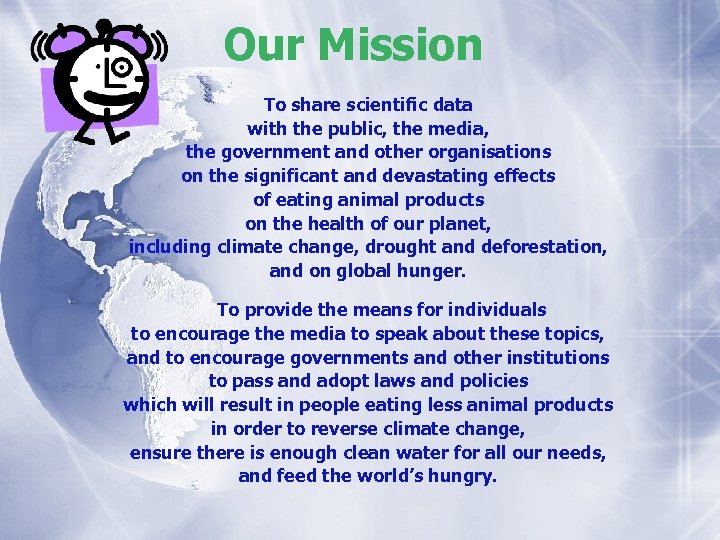 Our Mission

To share scientific data with the public, the media, the government and other organisations on the significant and devastating effects of eating animal products on the health of our planet, including climate change, drought and deforestation, and on global hunger.

To provide the means for individuals to encourage the media to speak about these topics, and to encourage governments and other institutions to pass and adopt laws and policies which will result in people eating less animal products in order to reverse climate change, ensure there is enough clean water for all our needs, and feed the world's hungry.